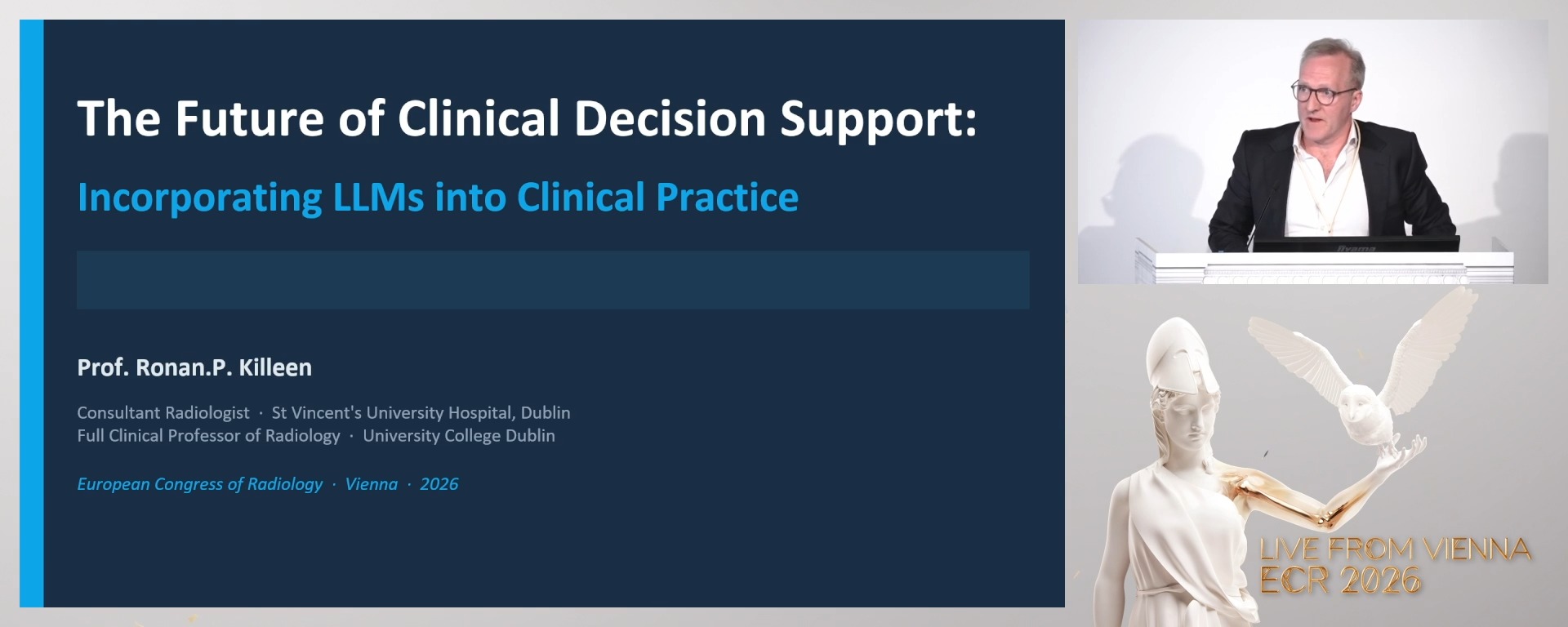 The Future of Clinical Decision Support:

Incorporating LLMs into Clinical Practice

Prof. Ronan.P. Killeen

Consultant Radiologist · St Vincent's University Hospital, Dublin
Full Clinical Professor of Radiology · University College Dublin

European Congress of Radiology · Vienna · 2026

iiyama

LIVE FROM VIENNA
ECR 2026